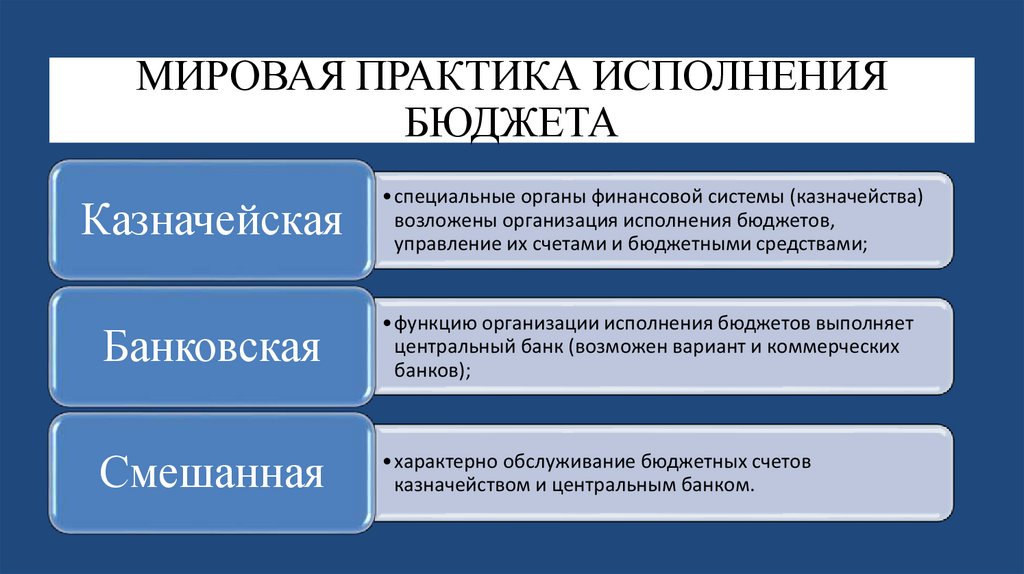 МИРОВАЯ ПРАКТИКА ИСПОЛНЕНИЯ БЮДЖЕТА

Казначейская

• специальные органы финансовой системы (казначейства) возложены организация исполнения бюджетов, управление их счетами и бюджетными средствами;

Банковская

• функцию организации исполнения бюджетов выполняет центральный банк (возможен вариант и коммерческих банков);

Смешанная

• характерно обслуживание бюджетных счетов казначейством и центральным банком.